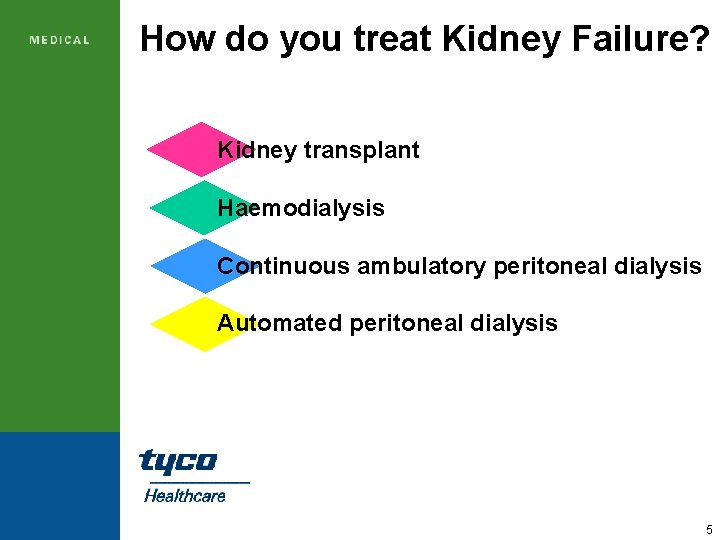 MEDICAL

How do you treat Kidney Failure?

Kidney transplant

Haemodialysis

Continuous ambulatory peritoneal dialysis

Automated peritoneal dialysis

tyco

Healthcare

5